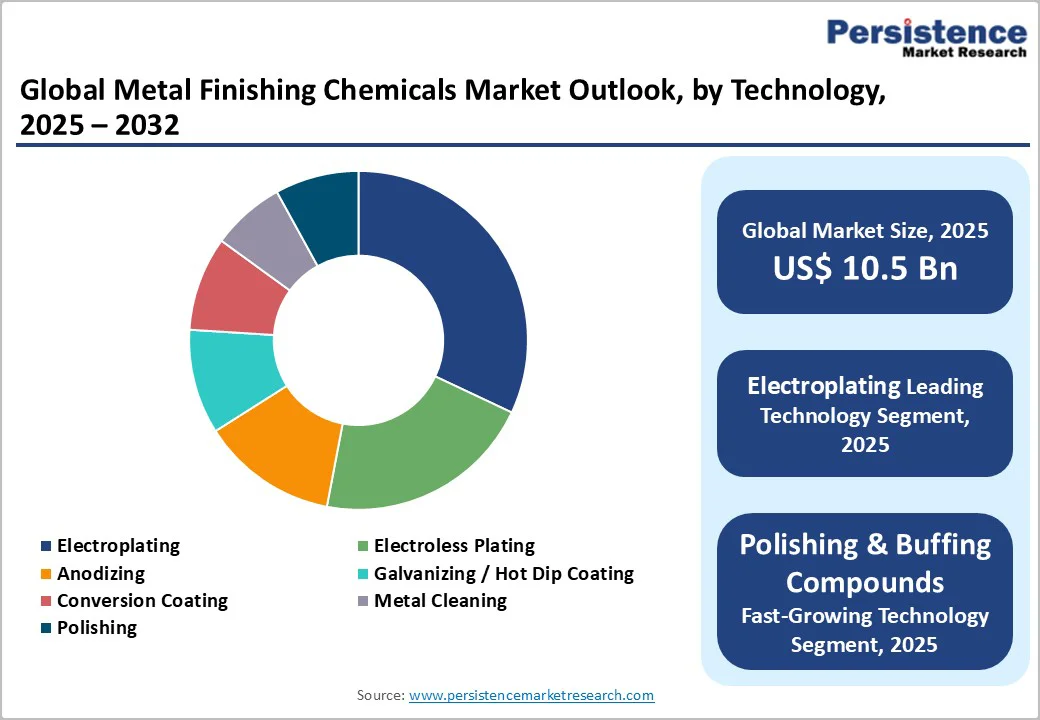 Persistence
Market Research

Global Metal Finishing Chemicals Market Outlook, by Technology, 2025 – 2032

Electroplating
Electroless Plating
Anodizing
Galvanizing / Hot Dip Coating
Conversion Coating
Metal Cleaning
Polishing

Global Market Size, 2025
US$ 10.5 Bn

Electroplating Leading Technology Segment, 2025

Polishing & Buffing Compounds
Fast-Growing Technology Segment, 2025

Source: www.persistencemarketresearch.com